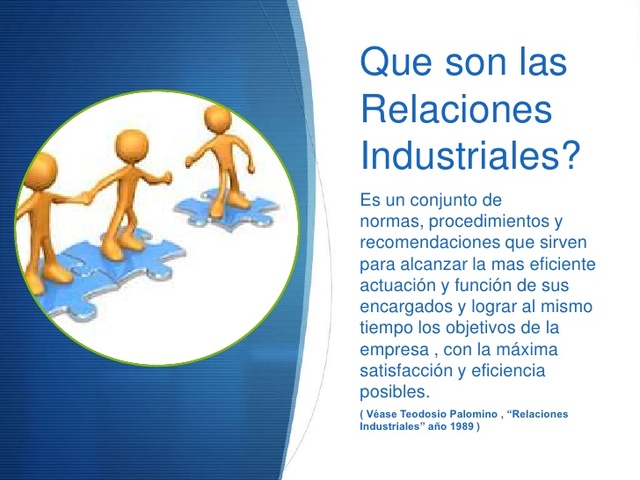 Que son las Relaciones Industriales?

Es un conjunto de normas, procedimientos y recomendaciones que sirven para alcanzar la mas eficiente actuación y función de sus encargados y lograr al mismo tiempo los objetivos de la empresa , con la máxima satisfacción y eficiencia posibles.

( Véase Teodosio Palomino , “Relaciones Industriales” año 1989 )